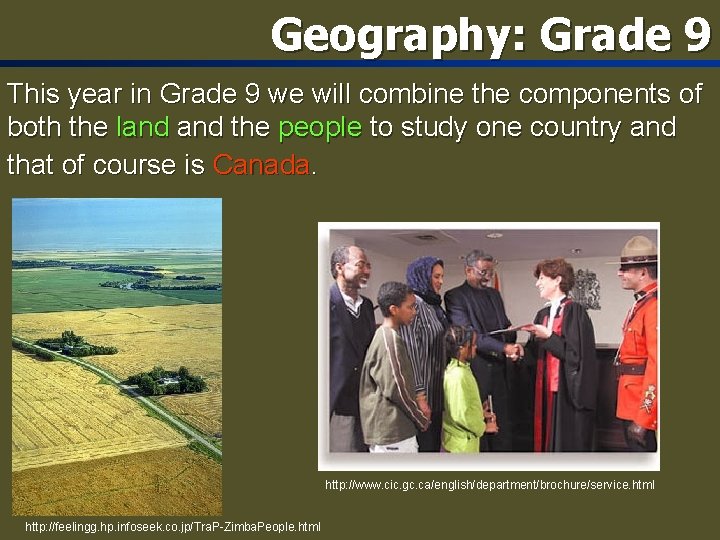 Geography: Grade 9

This year in Grade 9 we will combine the components of both the land and the people to study one country and that of course is Canada.

http://www.cic.gc.ca/english/department/brochure/service.html

http://feelingg.hp.infoseek.co.jp/TraP-ZimbaPeople.html